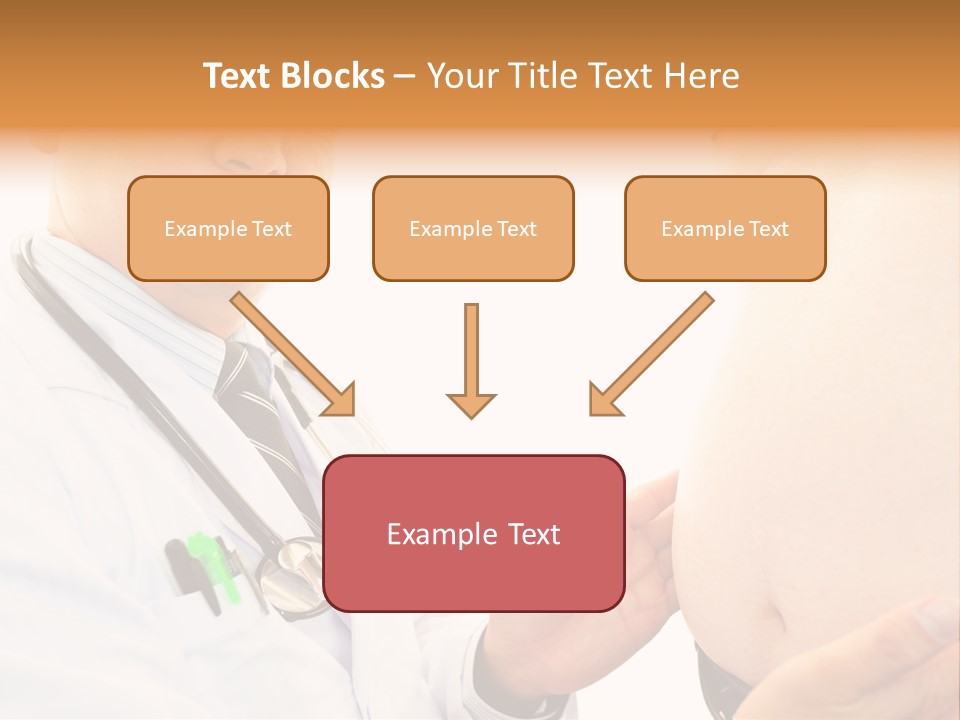 Text Blocks – Your Title Text Here

Example Text

Example Text

Example Text

Example Text